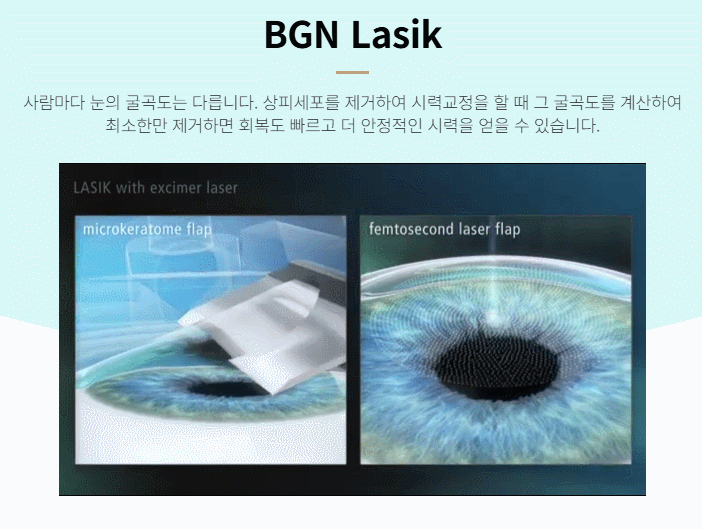 BGN Lasik

사람마다 눈의 굴곡도는 다릅니다. 상피세포를 제거하여 시력교정을 할 때 그 굴곡도를 계산하여 최소한만 제거하면 회복도 빠르고 더 안정적인 시력을 얻을 수 있습니다.

LASIK with excimer laser

microkeratome flap

femtosecond laser flap